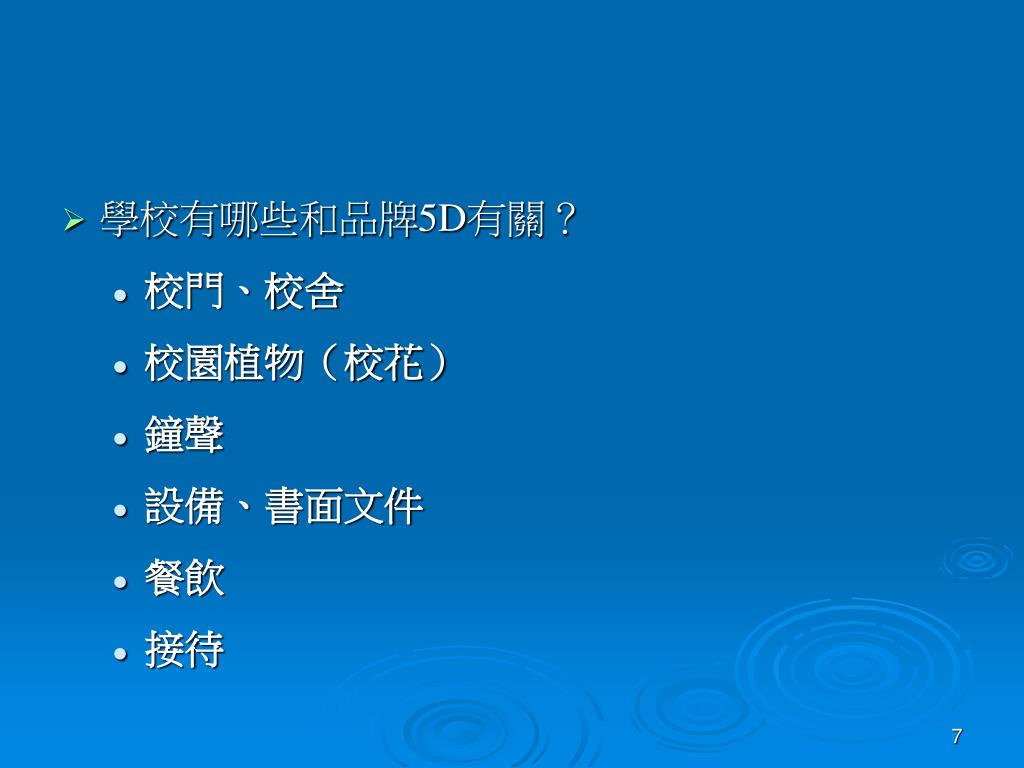 ➢ 學校有哪些和品牌5D有關？

• 校門、校舍
• 校園植物（校花）
• 鐘聲
• 設備、書面文件
• 餐飲
• 接待

7